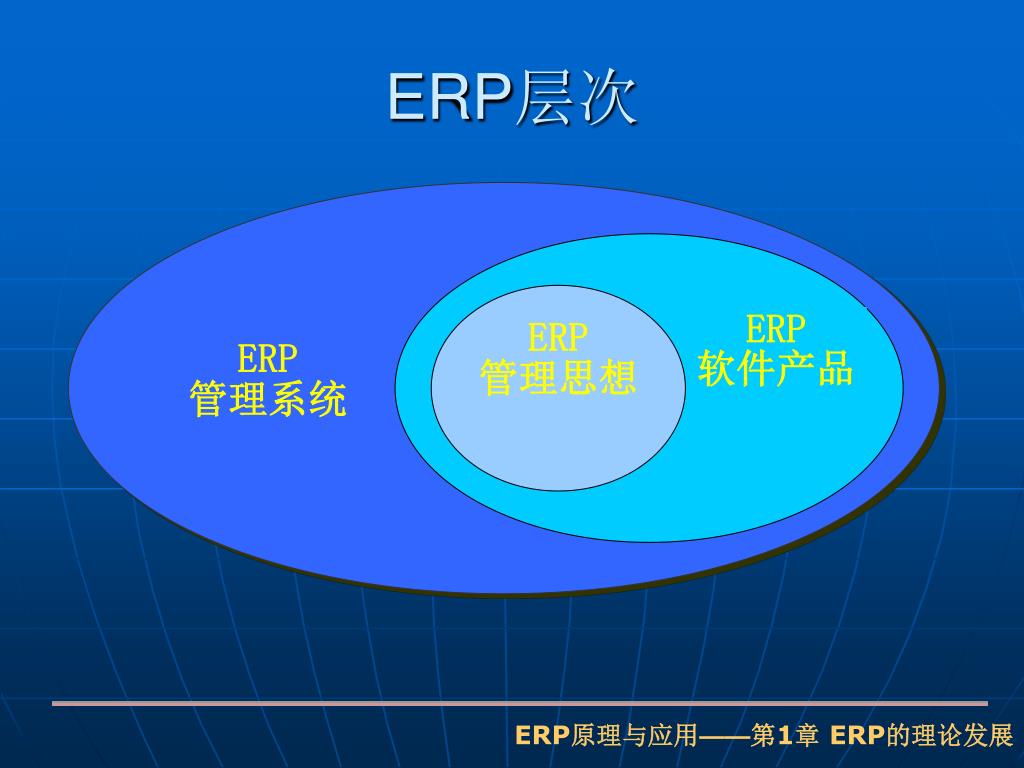 ERP层次

ERP
管理系统

ERP
管理思想

ERP
软件产品

ERP原理与应用——第1章 ERP的理论发展